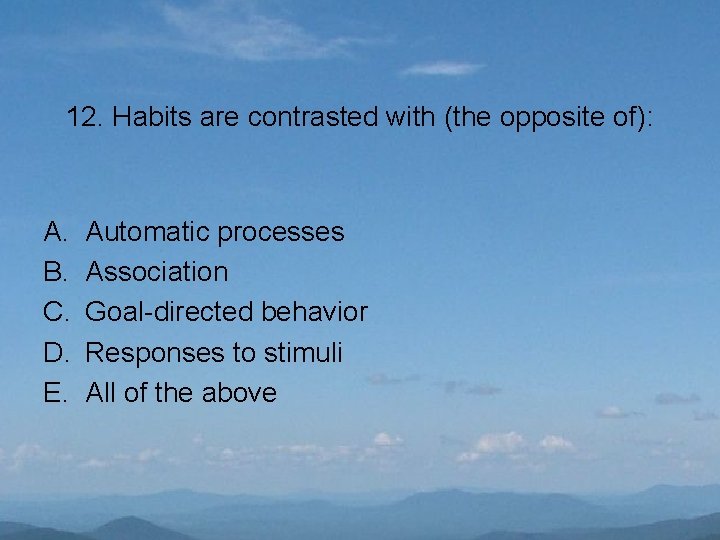 12. Habits are contrasted with (the opposite of):

A. Automatic processes
B. Association
C. Goal-directed behavior
D. Responses to stimuli
E. All of the above